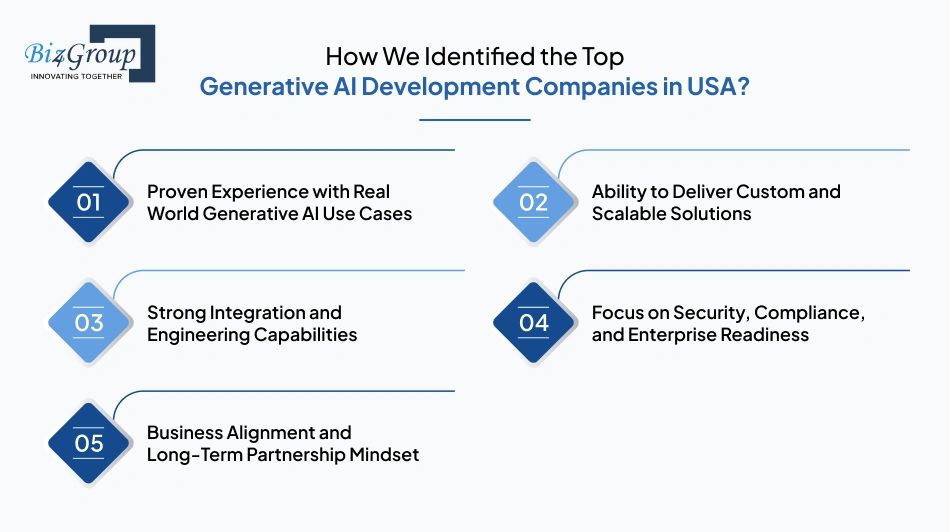 Biz4Group
INNOVATING TOGETHER

How We Identified the Top
Generative AI Development Companies in USA?

01
Proven Experience with Real World Generative AI Use Cases

02
Ability to Deliver Custom and Scalable Solutions

03
Strong Integration and Engineering Capabilities

04
Focus on Security, Compliance, and Enterprise Readiness

05
Business Alignment and Long-Term Partnership Mindset